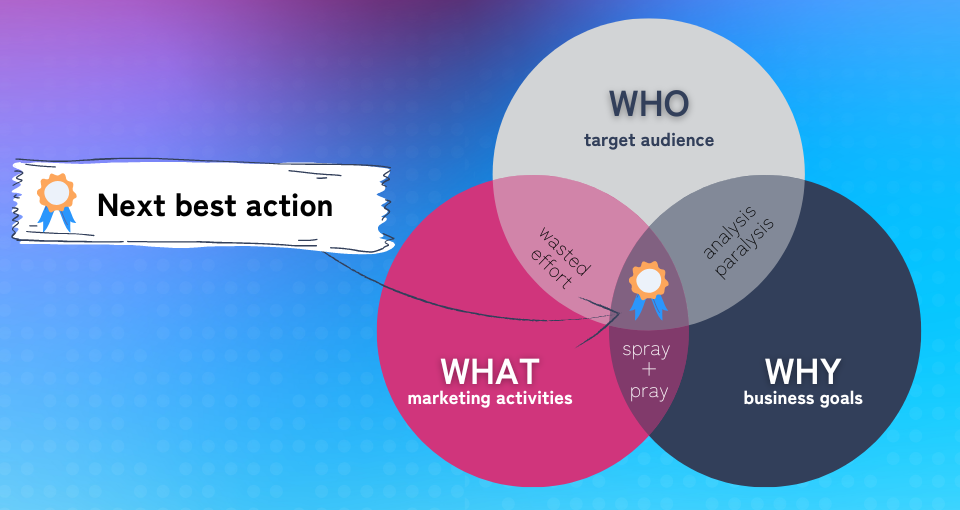 Next best action

WHO
target audience

wasted effort

analysis paralysis

WHAT
marketing activities

spray + pray

WHY
business goals